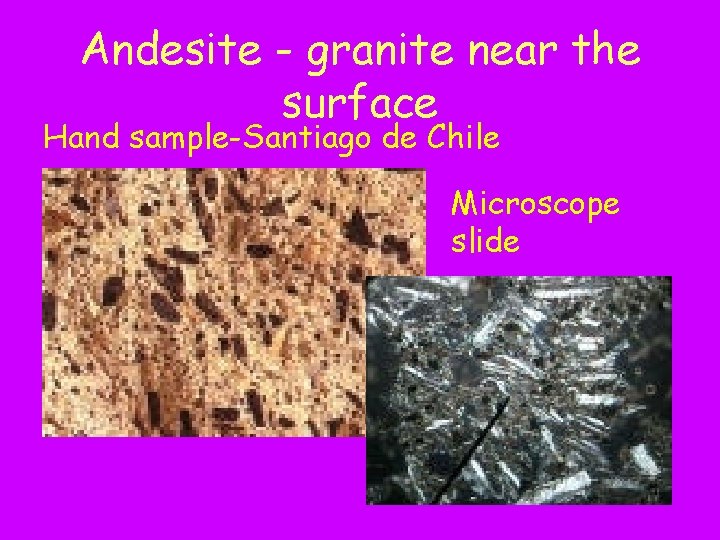 Andesite - granite near the surface

Hand sample-Santiago de Chile

Microscope slide